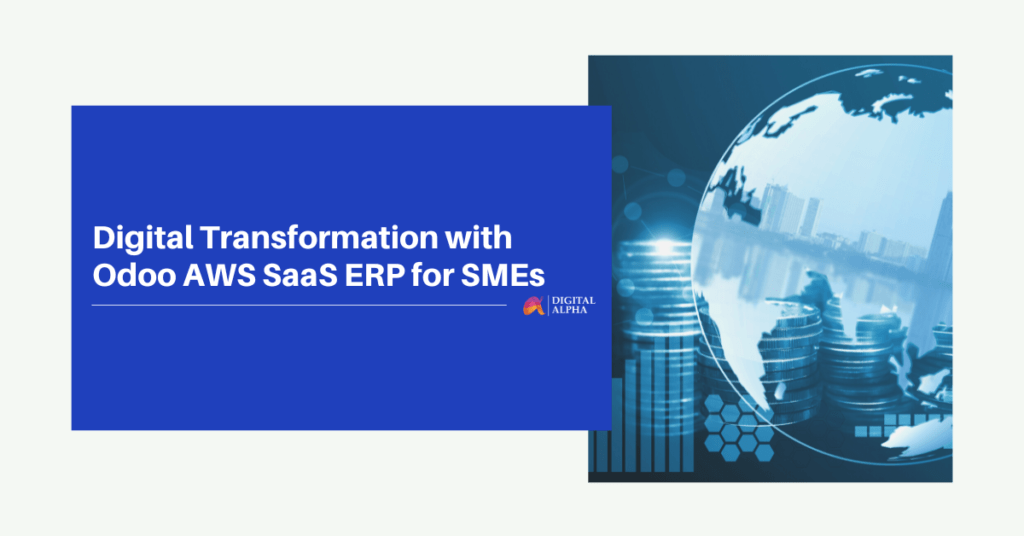 Digital Transformation with Odoo AWS SaaS ERP for SMEs

DIGITAL ALPHA